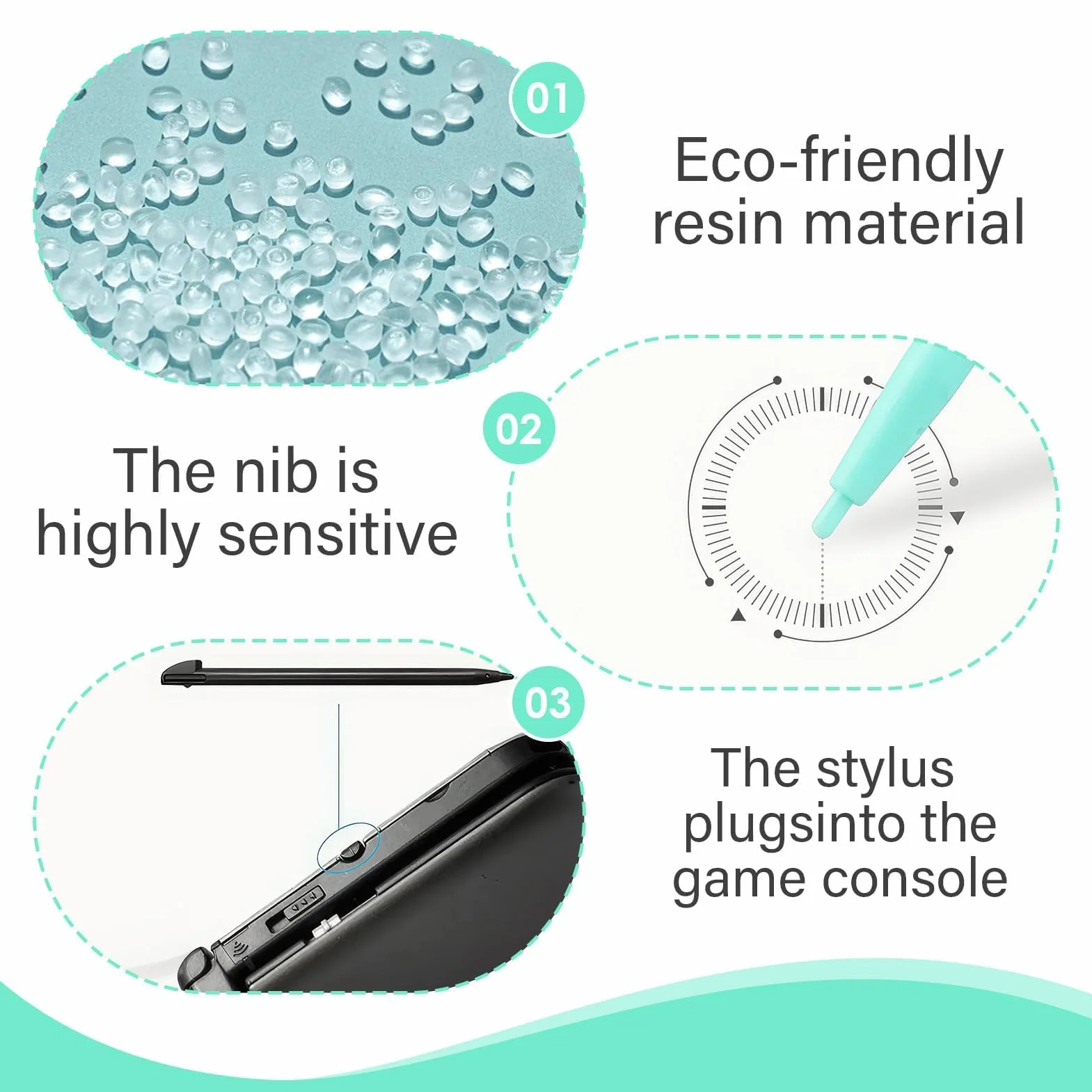 01

Eco-friendly resin material

02

The nib is highly sensitive

03

The stylus plugsinto the game console